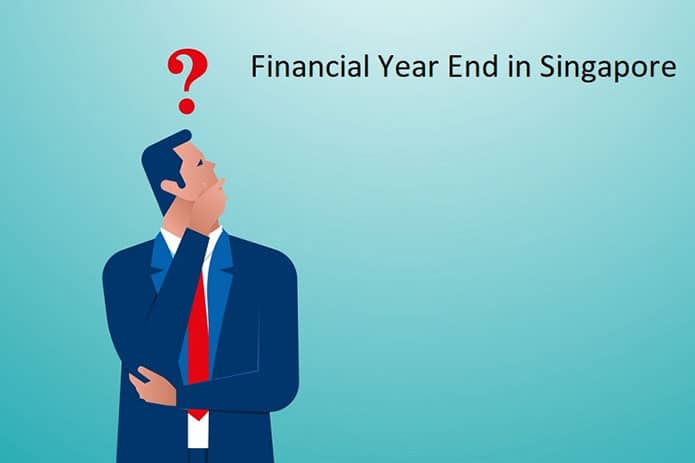 ?

Financial Year End in Singapore